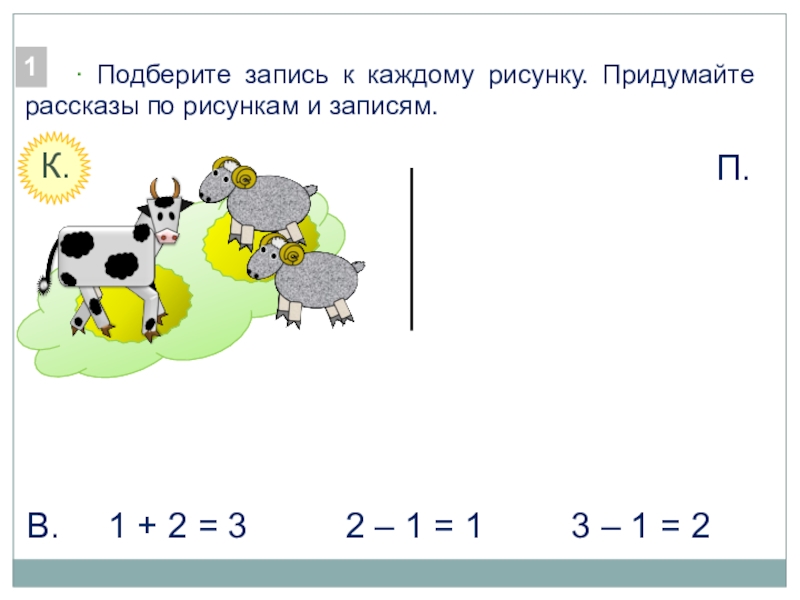 1

· Подберите запись к каждому рисунку. Придумайте рассказы по рисункам и записям.

К.

П.

В. $1 + 2 = 3$ $2 – 1 = 1$ $3 – 1 = 2$